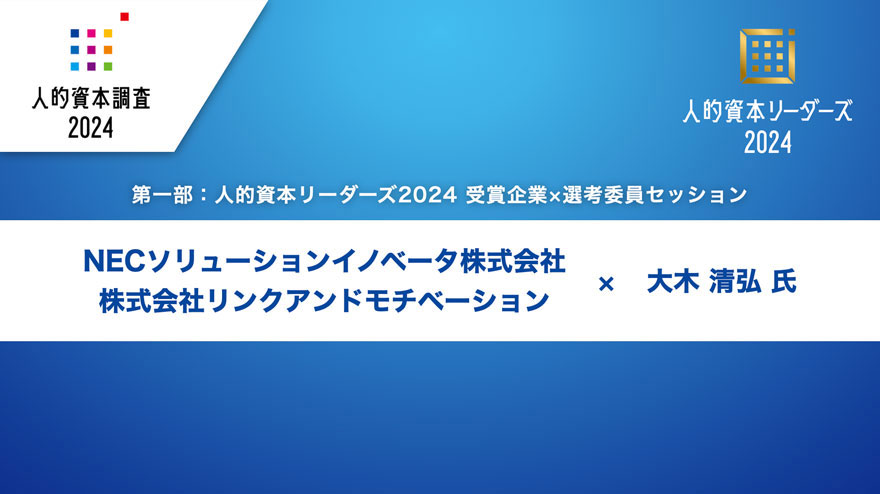 人的資本調査
2024

人的資本リーダーズ
2024

第一部：人的資本リーダーズ2024 受賞企業×選考委員セッション

NECソリューションイノベータ株式会社
株式会社リンクアンドモチベーション

×

大木 清弘 氏